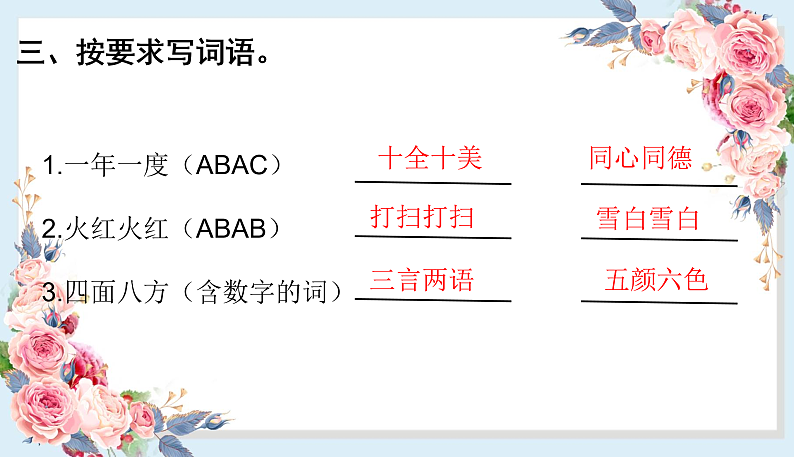 三、按要求写词语。

1.一年一度（ABAC） 十全十美 同心同德

2.火红火红（ABAB） 打扫打扫 雪白雪白

3.四面八方（含数字的词） 三言两语 五颜六色